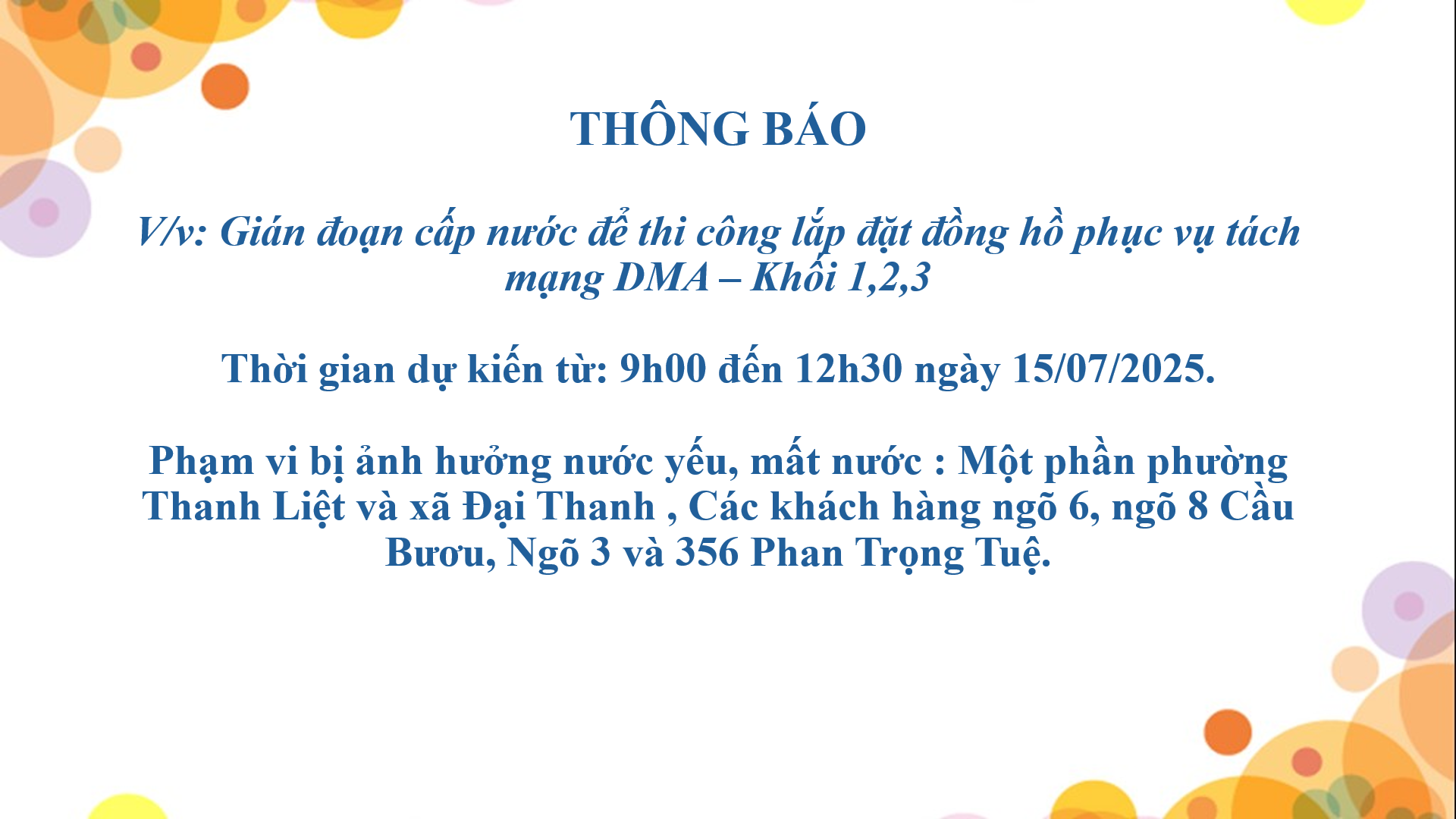 THÔNG BÁO

V/v: Gián đoạn cấp nước để thi công lắp đặt đồng hồ phục vụ tách mạng DMA – Khối 1,2,3

Thời gian dự kiến từ: 9h00 đến 12h30 ngày 15/07/2025.

Phạm vi bị ảnh hưởng nước yếu, mất nước : Một phần phường Thanh Liệt và xã Đại Thanh , Các khách hàng ngõ 6, ngõ 8 Cầu Bươu, Ngõ 3 và 356 Phan Trọng Tuệ.